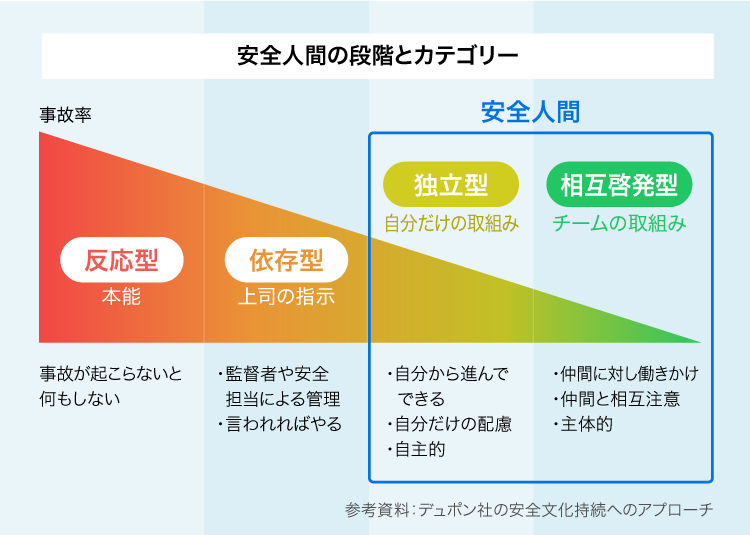 安全人間の段階とカテゴリー

事故率

安全人間

独立型
自分だけの取組み

相互啓発型
チームの取組み

反応型
本能

依存型
上司の指示

事故が起こらないと何もしない

・監督者や安全担当による管理
・言われればやる

・自分から進んでできる
・自分だけの配慮
・自主的

・仲間に対し働きかけ
・仲間と相互注意
・主体的

参考資料：デュポン社の安全文化持続へのアプローチ